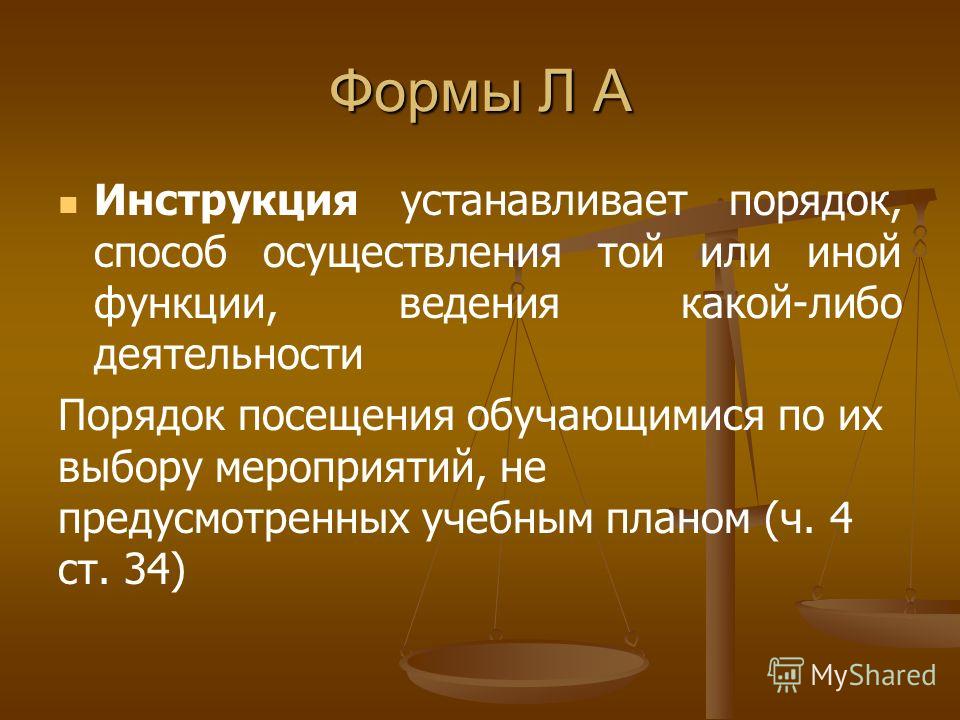 Формы Л А

Инструкция устанавливает порядок, способ осуществления той или иной функции, ведения какой-либо деятельности

Порядок посещения обучающимися по их выбору мероприятий, не предусмотренных учебным планом (ч. 4 ст. 34)

MyShared